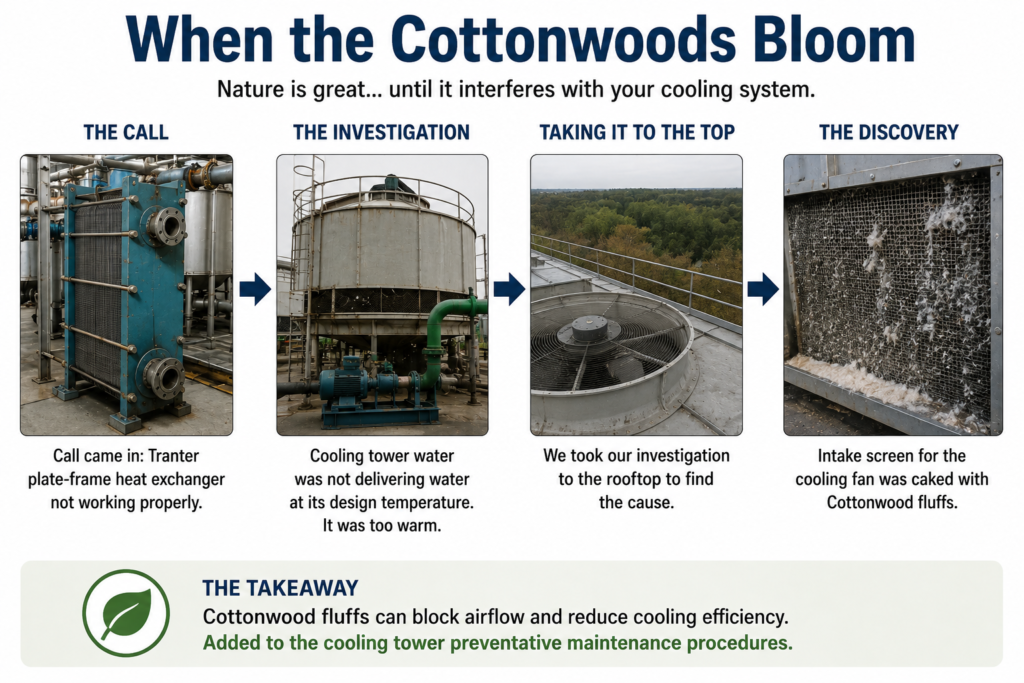 When the Cottonwoods Bloom

Nature is great... until it interferes with your cooling system.

THE CALL

Call came in: Tranter plate-frame heat exchanger not working properly.

THE INVESTIGATION

Cooling tower water was not delivering water at its design temperature. It was too warm.

TAKING IT TO THE TOP

We took our investigation to the rooftop to find the cause.

THE DISCOVERY

Intake screen for the cooling fan was caked with Cottonwood fluffs.

THE TAKEAWAY

Cottonwood fluffs can block airflow and reduce cooling efficiency.

Added to the cooling tower preventative maintenance procedures.